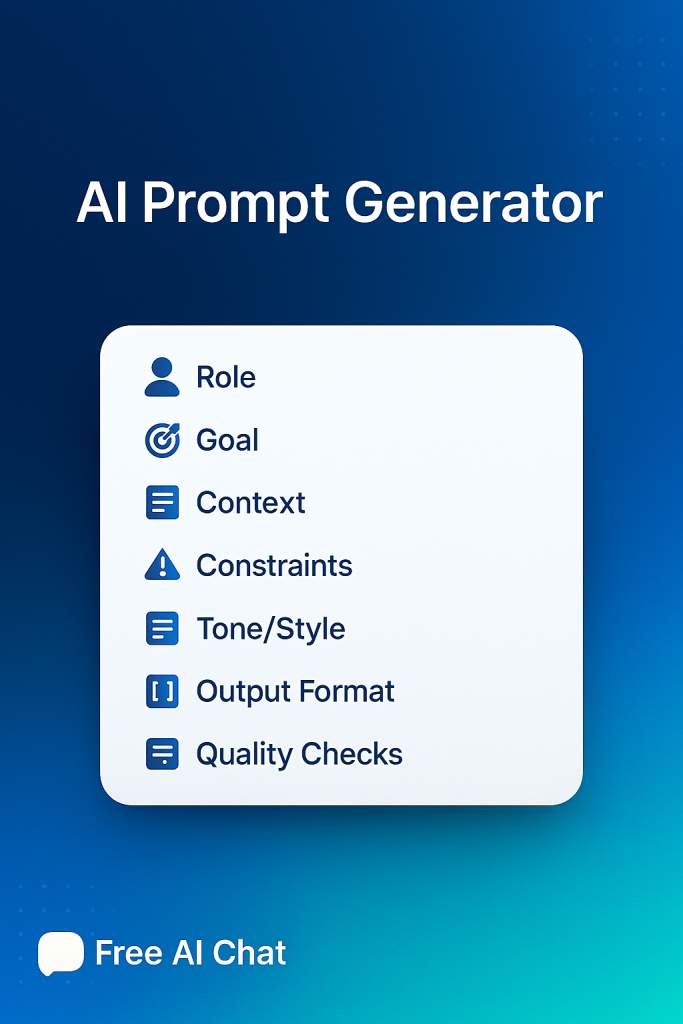 AI Prompt Generator

Role
Goal
Context
Constraints
Tone/Style
Output Format
Quality Checks

Free AI Chat